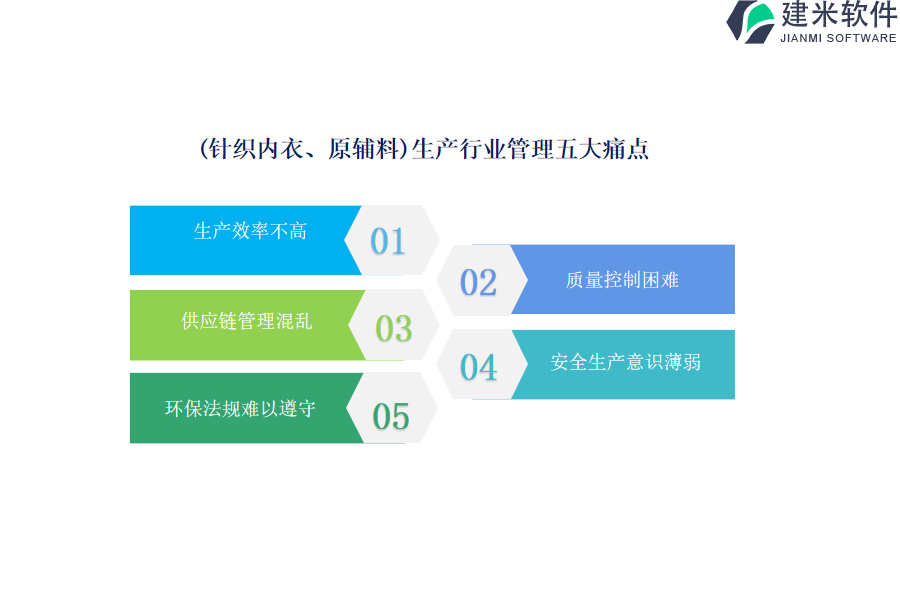 建米软件
JIANMI SOFTWARE

(针织内衣、原辅料)生产行业管理五大痛点

生产效率不高
01

02
质量控制困难

供应链管理混乱
03

04
安全生产意识薄弱

环保法规难以遵守
05